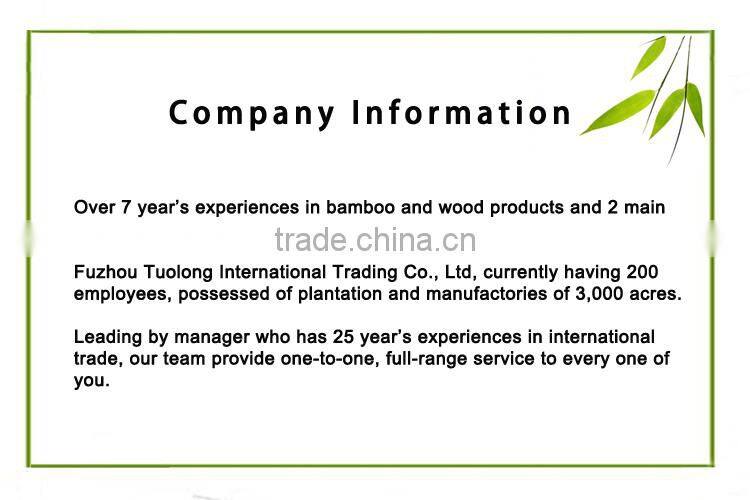 Company Information

Over 7 year's experiences in bamboo and wood products and 2 main

trade.china.cn

Fuzhou Tuolong International Trading Co., Ltd, currently having 200 employees, possessed of plantation and manufactories of 3,000 acres.

Leading by manager who has 25 year's experiences in international trade, our team provide one-to-one, full-range service to every one of you.